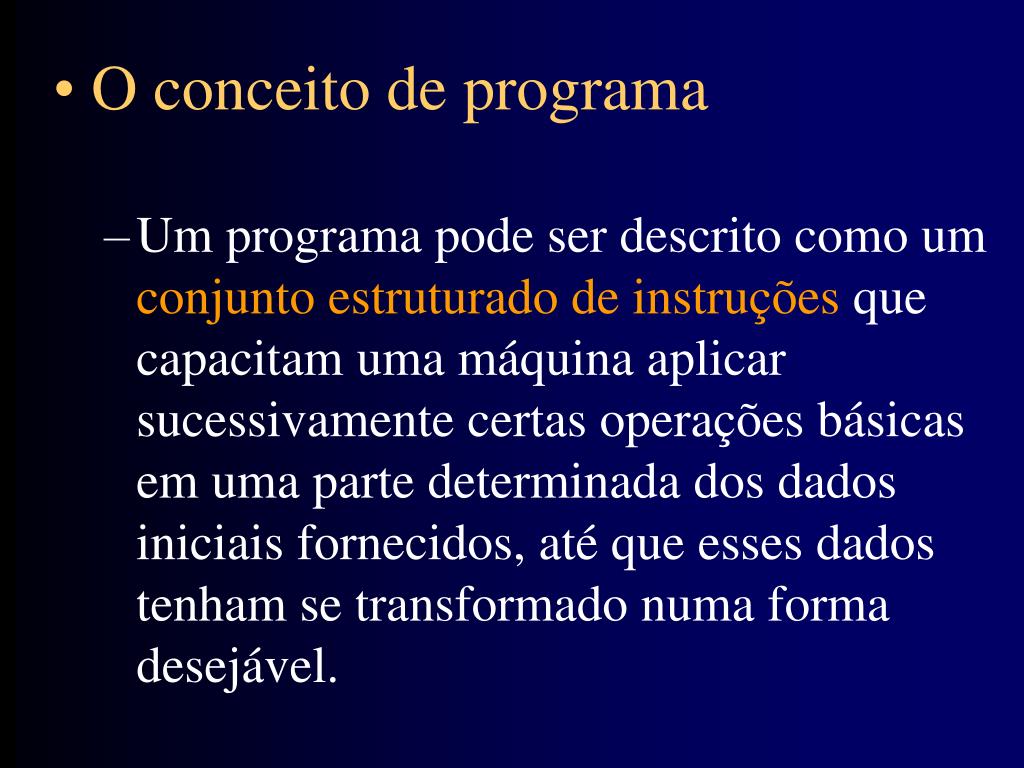 • O conceito de programa

– Um programa pode ser descrito como um conjunto estruturado de instruções que capacitam uma máquina aplicar sucessivamente certas operações básicas em uma parte determinada dos dados iniciais fornecidos, até que esses dados tenham se transformado numa forma desejável.